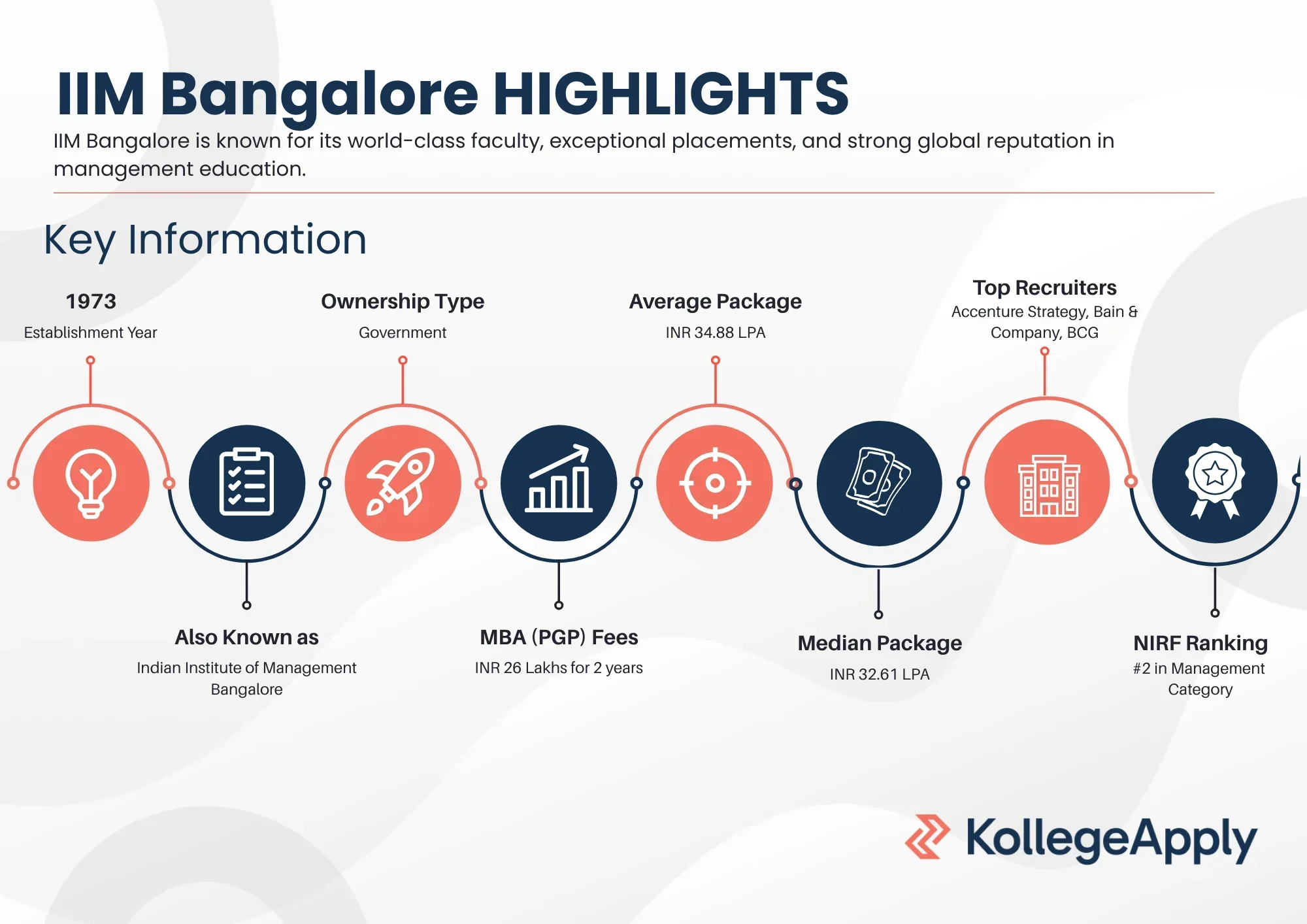 IIM Bangalore HIGHLIGHTS

IIM Bangalore is known for its world-class faculty, exceptional placements, and strong global reputation in management education.

Key Information

1973
Establishment Year

Ownership Type
Government

Average Package
INR 34.88 LPA

Top Recruiters
Accenture Strategy, Bain & Company, BCG

Also Known as
Indian Institute of Management Bangalore

MBA (PGP) Fees
INR 26 Lakhs for 2 years

Median Package
INR 32.61 LPA

NIRF Ranking
#2 in Management Category

KollegeApply